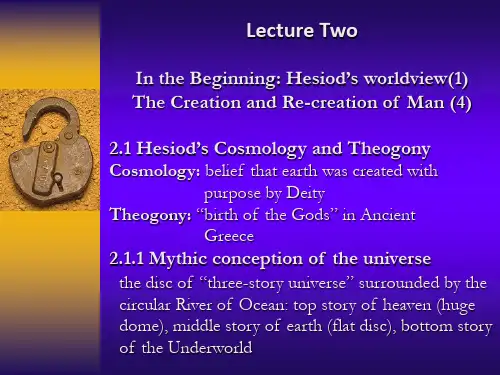 Lecture Two

In the Beginning: Hesiod's worldview(1)
The Creation and Re-creation of Man (4)

2.1 Hesiod's Cosmology and Theogony
Cosmology: belief that earth was created with purpose by Deity
Theogony: "birth of the Gods" in Ancient Greece
2.1.1 Mythic conception of the universe
the disc of "three-story universe" surrounded by the circular River of Ocean: top story of heaven (huge dome), middle story of earth (flat disc), bottom story of the Underworld